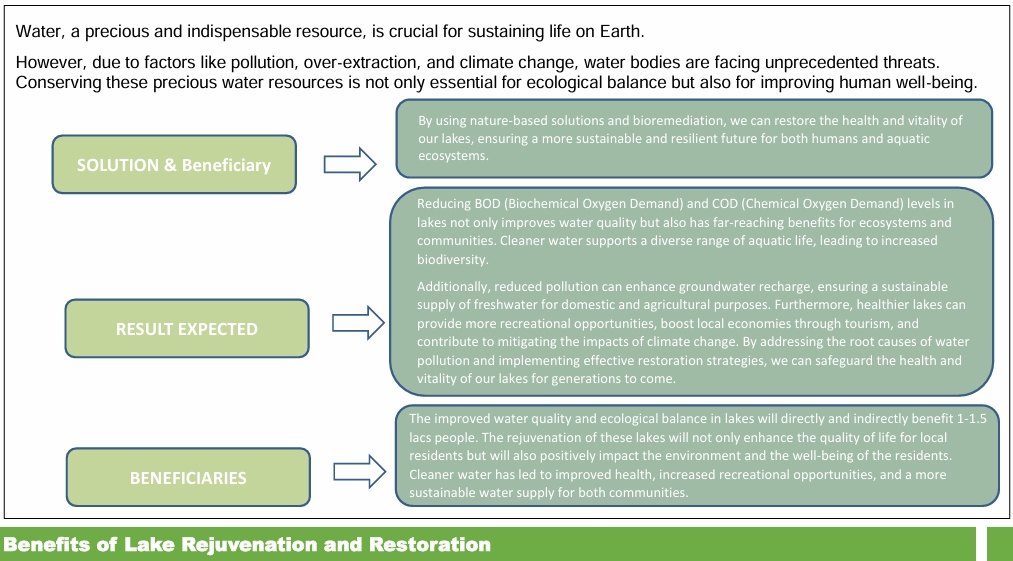 Water, a precious and indispensable resource, is crucial for sustaining life on Earth.

However, due to factors like pollution, over-extraction, and climate change, water bodies are facing unprecedented threats. Conserving these precious water resources is not only essential for ecological balance but also for improving human well-being.

SOLUTION & Beneficiary

By using nature-based solutions and bioremediation, we can restore the health and vitality of our lakes, ensuring a more sustainable and resilient future for both humans and aquatic ecosystems.

RESULT EXPECTED

Reducing BOD (Biochemical Oxygen Demand) and COD (Chemical Oxygen Demand) levels in lakes not only improves water quality but also has far-reaching benefits for ecosystems and communities. Cleaner water supports a diverse range of aquatic life, leading to increased biodiversity.

Additionally, reduced pollution can enhance groundwater recharge, ensuring a sustainable supply of freshwater for domestic and agricultural purposes. Furthermore, healthier lakes can provide more recreational opportunities, boost local economies through tourism, and contribute to mitigating the impacts of climate change. By addressing the root causes of water pollution and implementing effective restoration strategies, we can safeguard the health and vitality of our lakes for generations to come.

BENEFICIARIES

The improved water quality and ecological balance in lakes will directly and indirectly benefit 1-1.5 lacs people. The rejuvenation of these lakes will not only enhance the quality of life for local residents but will also positively impact the environment and the well-being of the residents. Cleaner water has led to improved health, increased recreational opportunities, and a more sustainable water supply for both communities.

Benefits of Lake Rejuvenation and Restoration